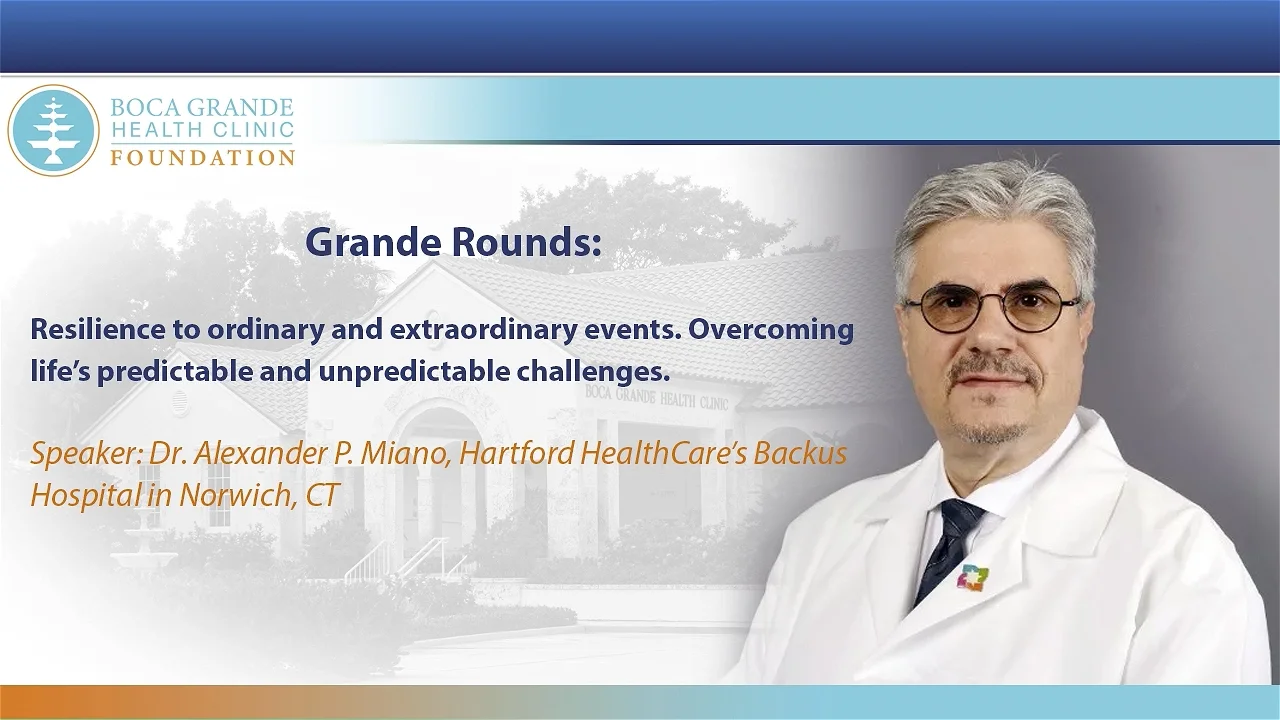 BOCA GRANDE
HEALTH CLINIC
FOUNDATION

Grande Rounds:

Resilience to ordinary and extraordinary events. Overcoming life's predictable and unpredictable challenges.

Speaker: Dr. Alexander P. Miano, Hartford HealthCare's Backus Hospital in Norwich, CT

BOCA GRANDE HEALTH CLINIC